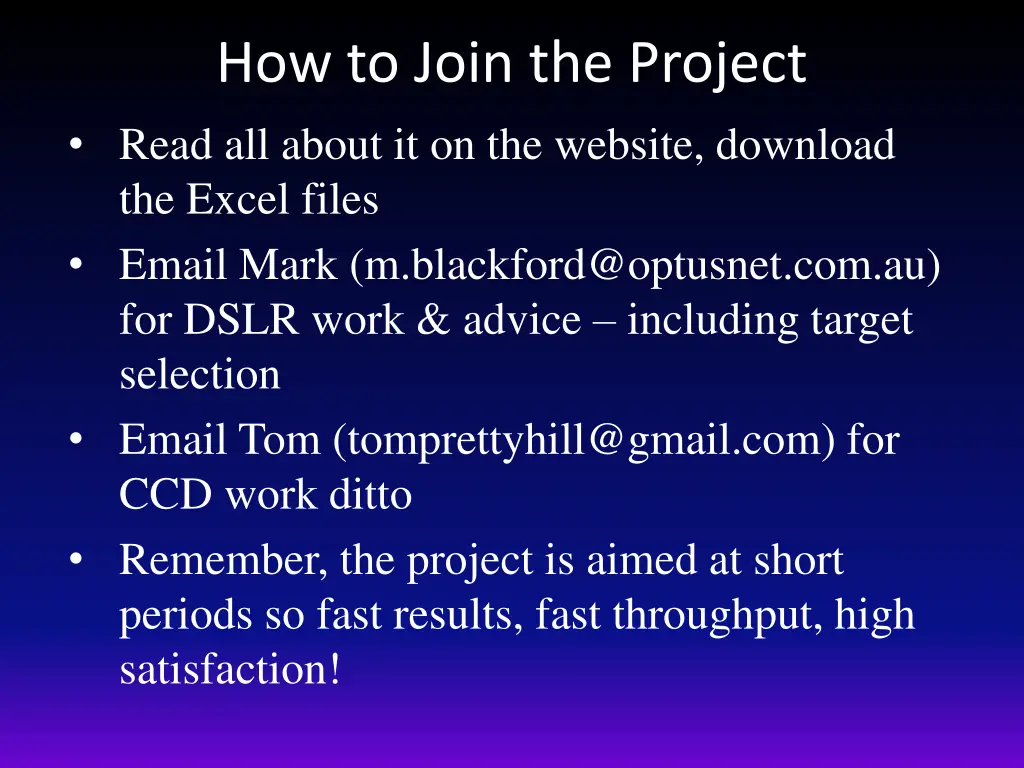 How to Join the Project

• Read all about it on the website, download the Excel files
• Email Mark (m.blackford@optusnet.com.au) for DSLR work & advice – including target selection
• Email Tom (tomprettyhill@gmail.com) for CCD work ditto
• Remember, the project is aimed at short periods so fast results, fast throughput, high satisfaction!